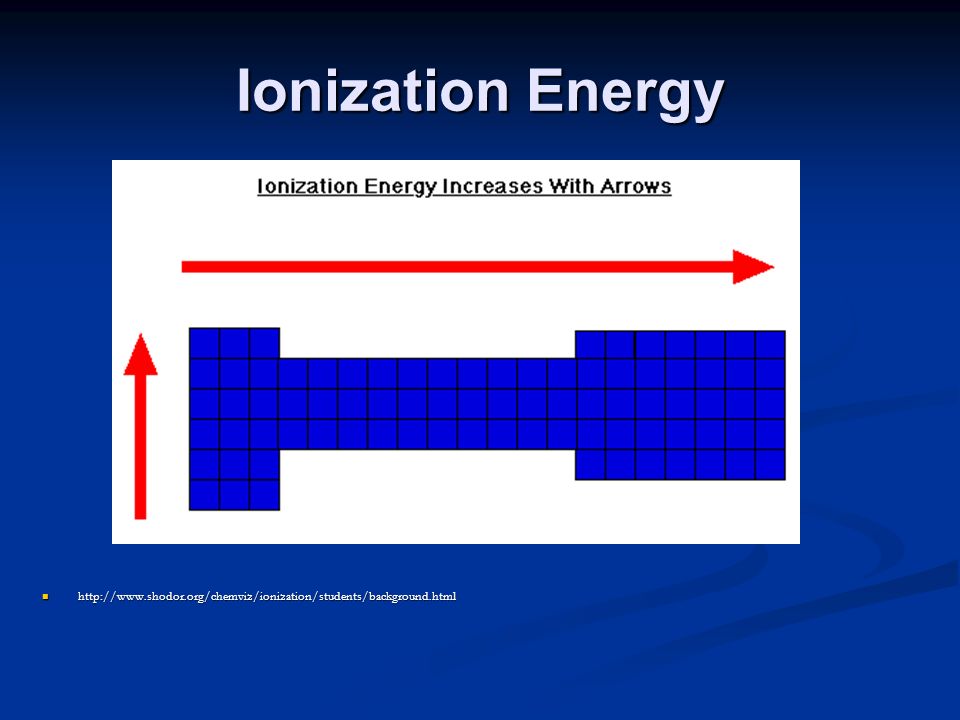 Ionization Energy

Ionization Energy Increases With Arrows

http://www.shodor.org/chemviz/ionization/students/background.html